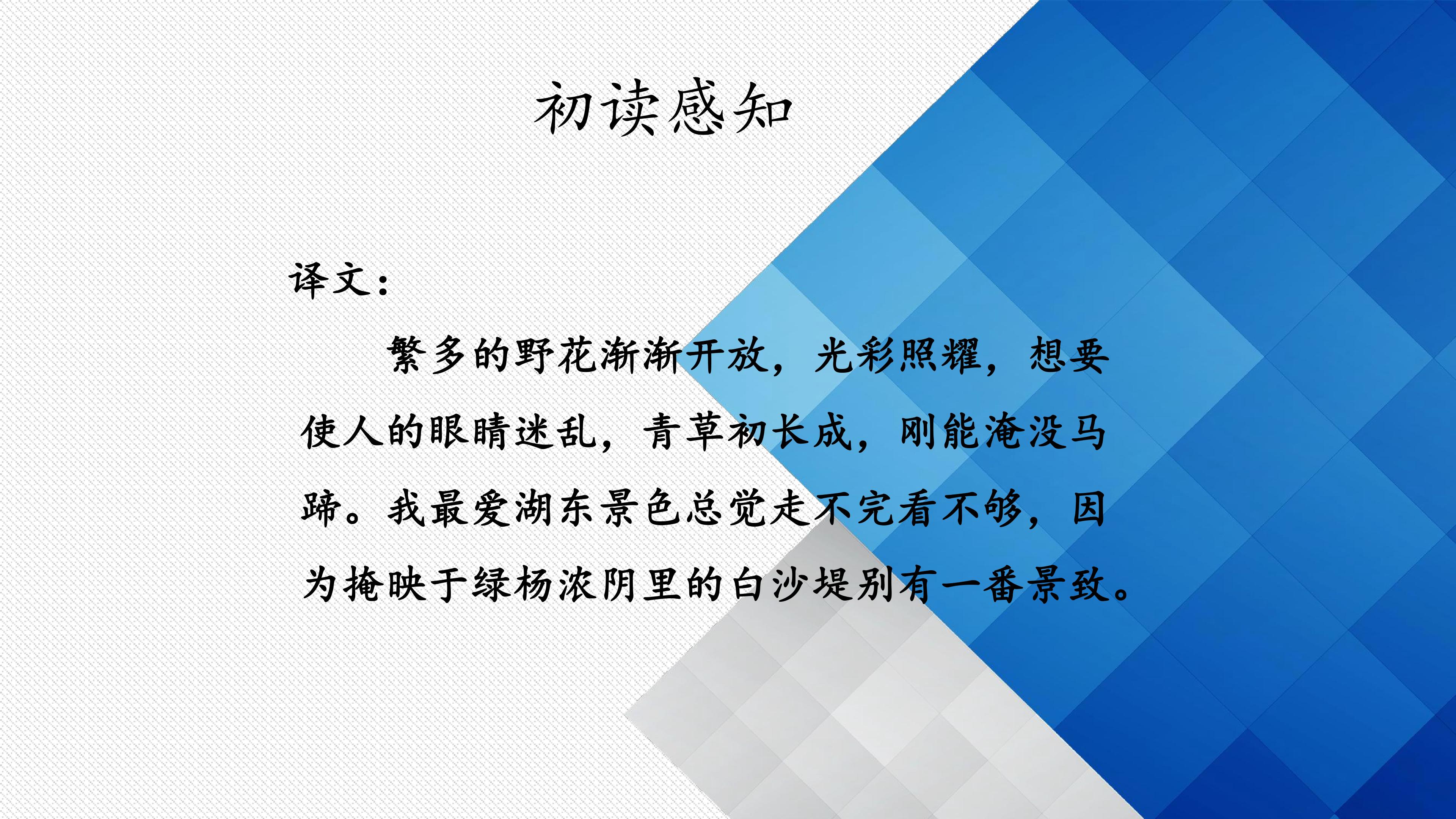 初读感知

译文：

繁多的野花渐渐开放，光彩照耀，想要使人的眼睛迷乱，青草初长成，刚能淹没马蹄。我最爱湖东景色总觉走不完看不够，因为掩映于绿杨浓阴里的白沙堤别有一番景致。